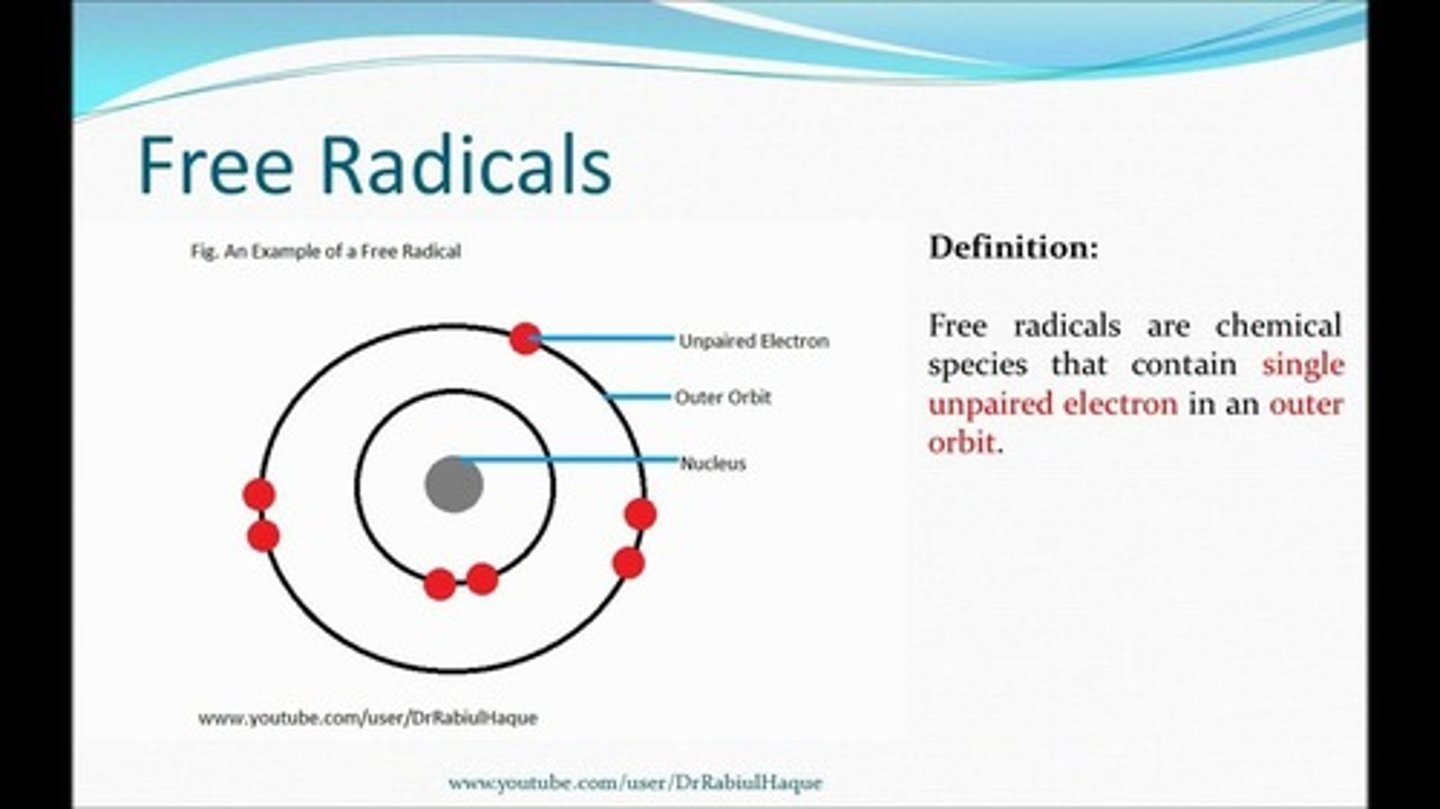 Free Radicals

Fig. An Example of a Free Radical

Unpaired Electron

Outer Orbit

Nucleus

www.youtube.com/user/DrRabiulHaque

Definition:

Free radicals are chemical species that contain single unpaired electron in an outer orbit.

www.youtube.com/user/DrRabiulHaque